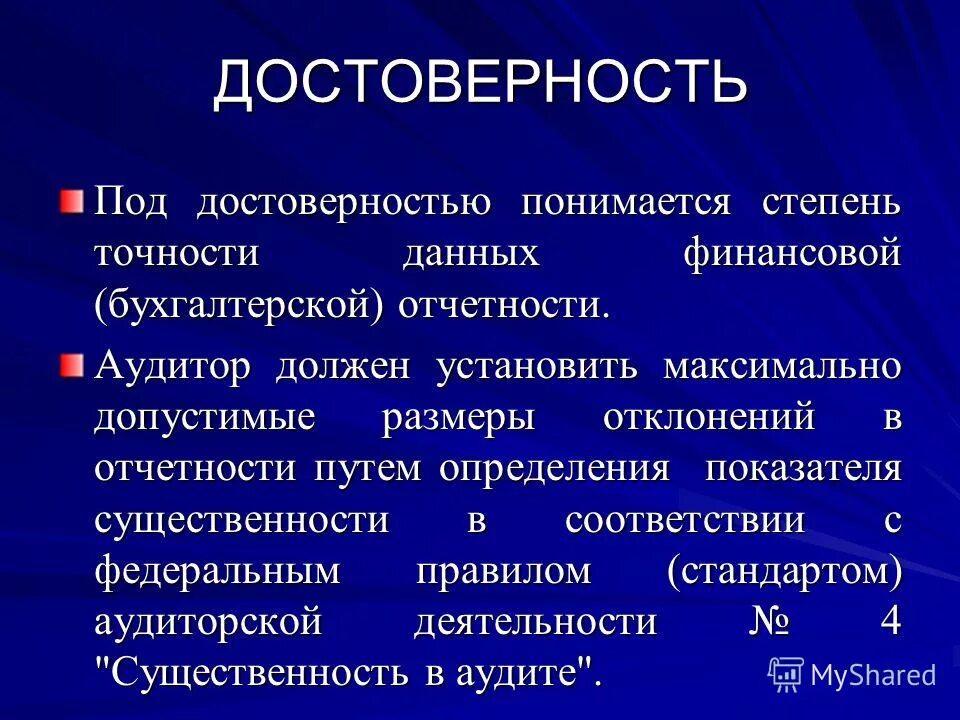 ДОСТОВЕРНОСТЬ

Под достоверностью понимается степень точности данных финансовой (бухгалтерской) отчетности.

Аудитор должен установить максимально допустимые размеры отклонений в отчетности путем определения показателя существенности в соответствии с федеральным правилом (стандартом) аудиторской деятельности № 4 "Существенность в аудите".

MyShared